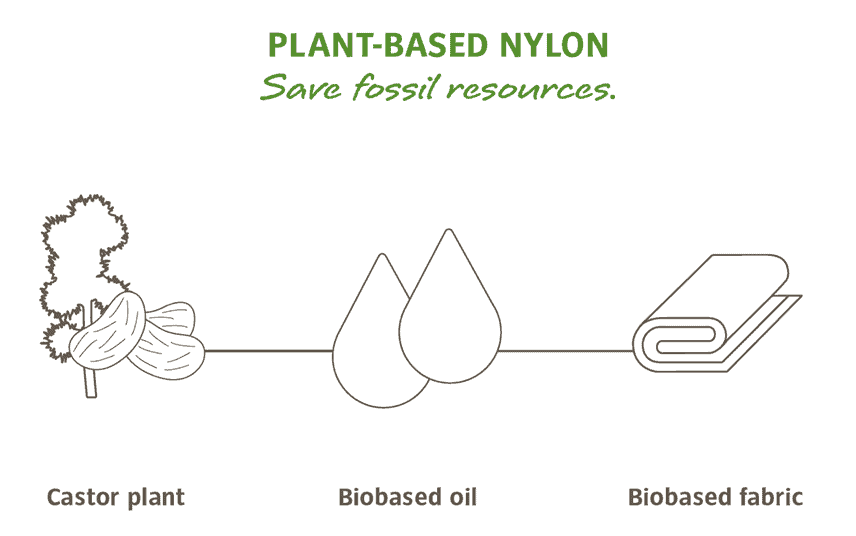 PLANT-BASED NYLON
Save fossil resources.

Castor plant

Biobased oil

Biobased fabric